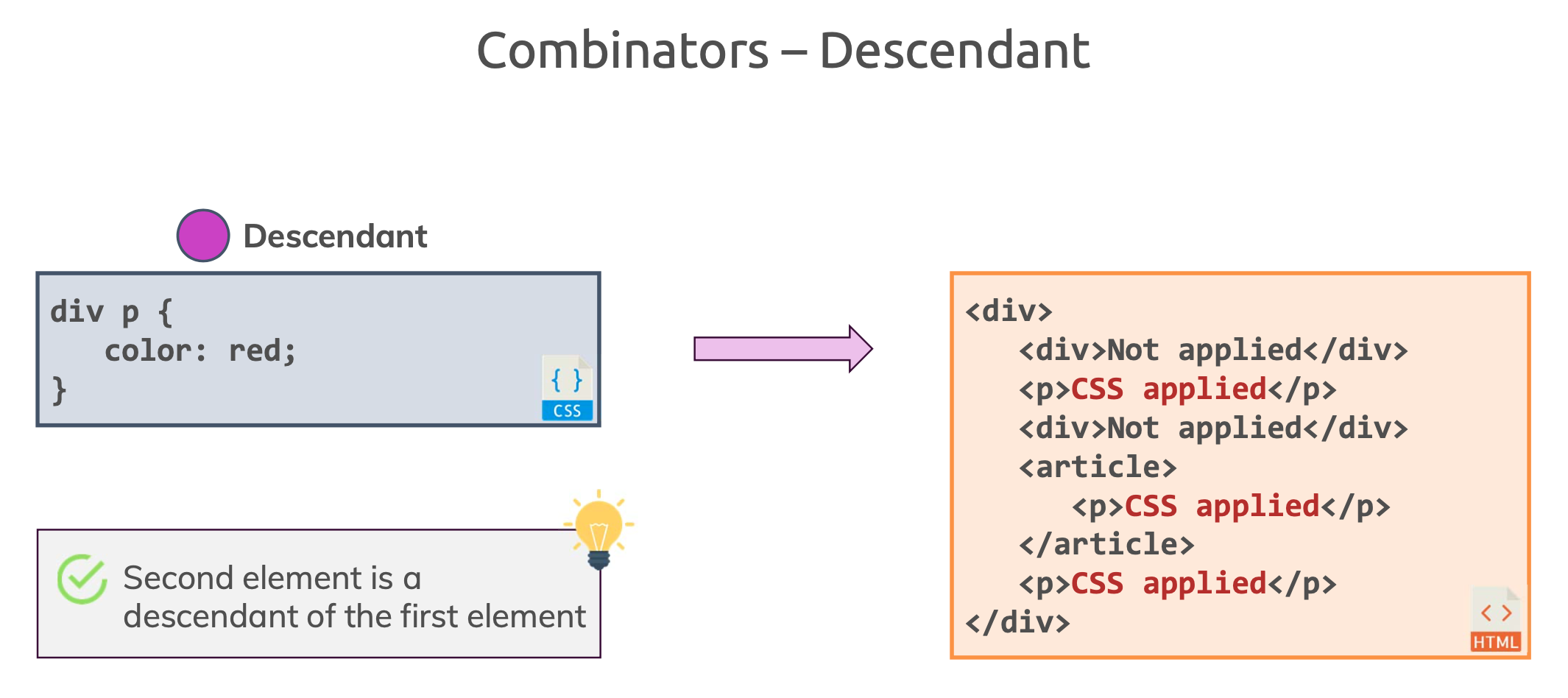 Combinators – Descendant

Descendant

div p {
color: red;
}

{ }
CSS

Second element is a descendant of the first element

<div>
<div>Not applied</div>
<p>CSS applied</p>
<div>Not applied</div>
<article>
<p>CSS applied</p>
</article>
<p>CSS applied</p>
</div>

< >
HTML